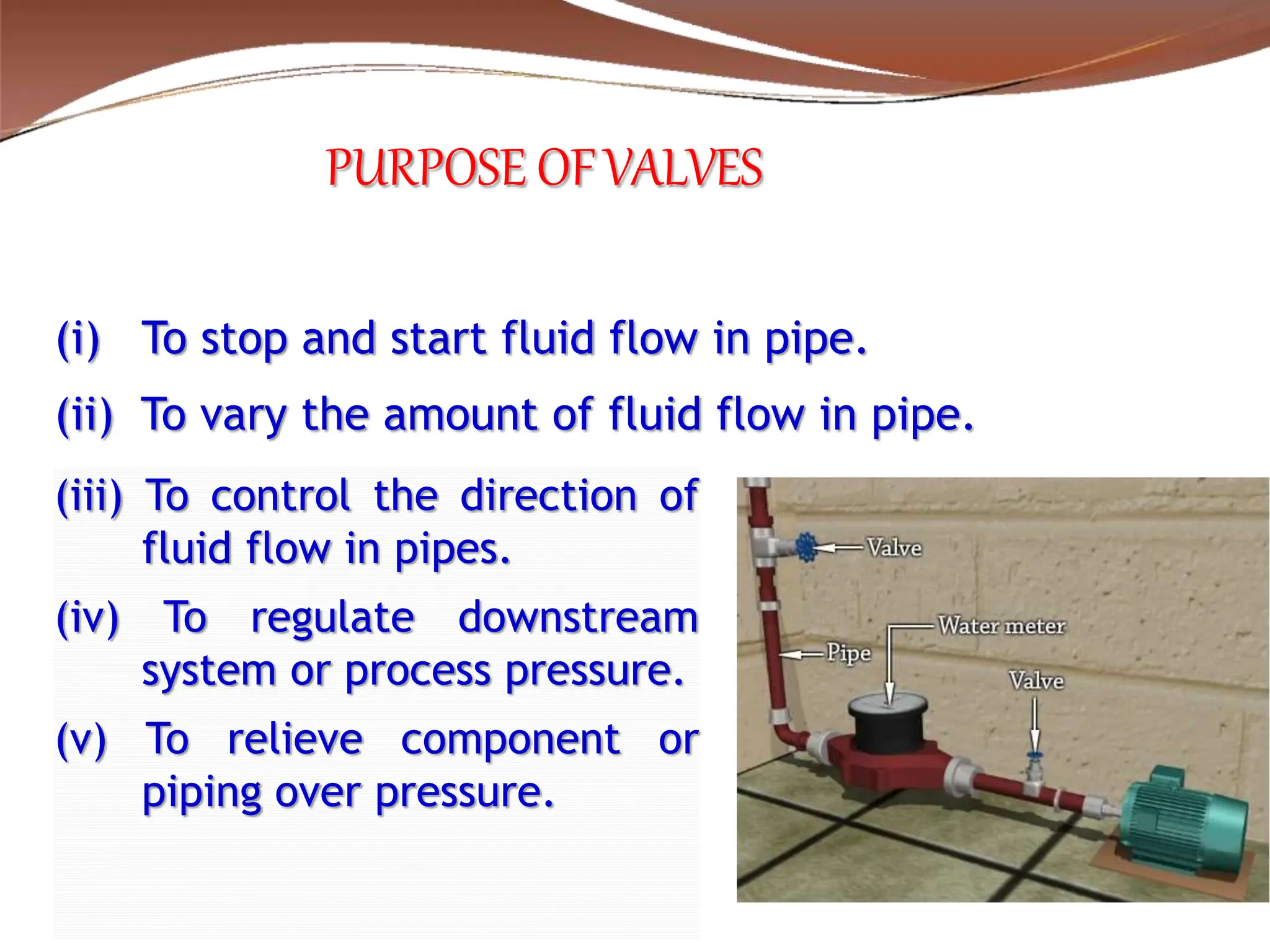 PURPOSE OF VALVES

(i) To stop and start fluid flow in pipe.

(ii) To vary the amount of fluid flow in pipe.

(iii) To control the direction of fluid flow in pipes.

(iv) To regulate downstream system or process pressure.

(v) To relieve component or piping over pressure.

Valve

Water meter

Pipe

Valve